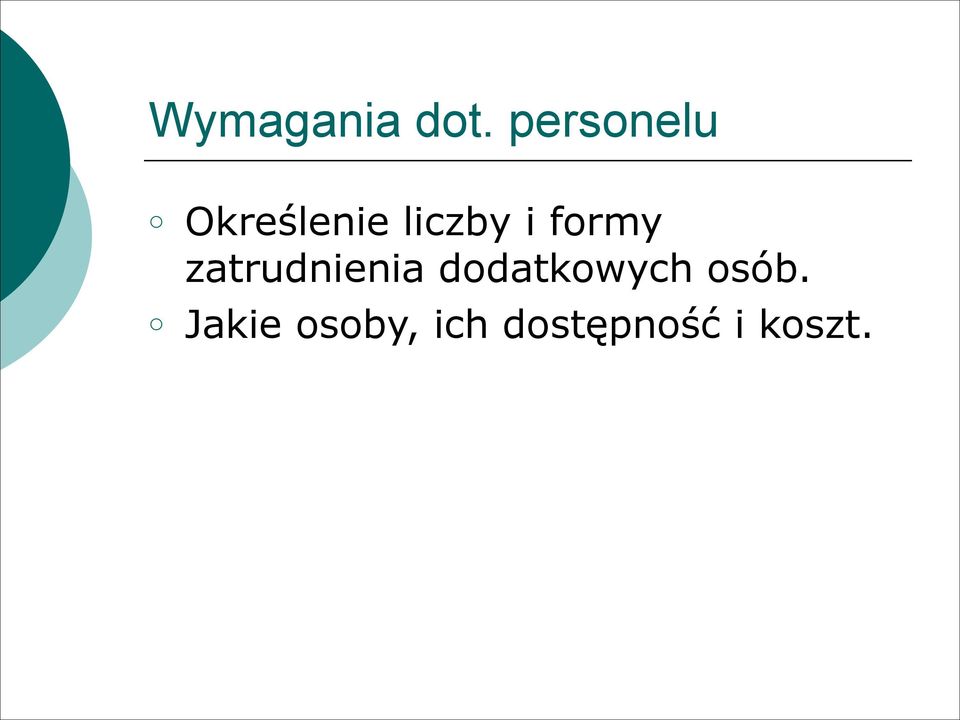 Wymagania dot. personelu

◦ Określenie liczby i formy zatrudnienia dodatkowych osób.
◦ Jakie osoby, ich dostępność i koszt.